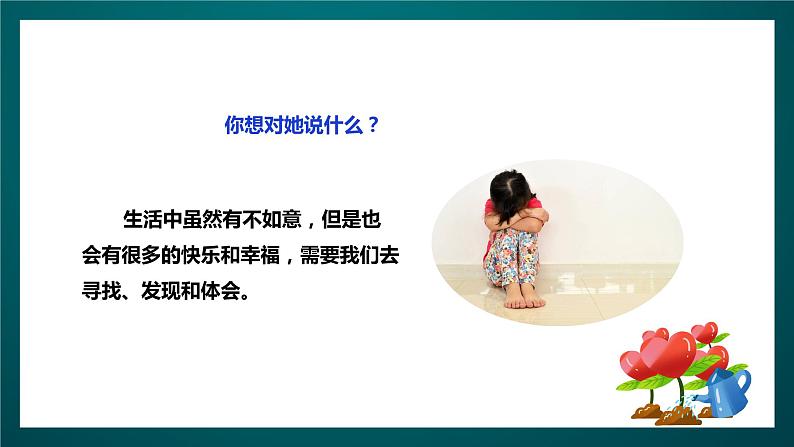 你想对她说什么？

生活中虽然有不如意，但是也会有很多的快乐和幸福，需要我们去寻找、发现和体会。